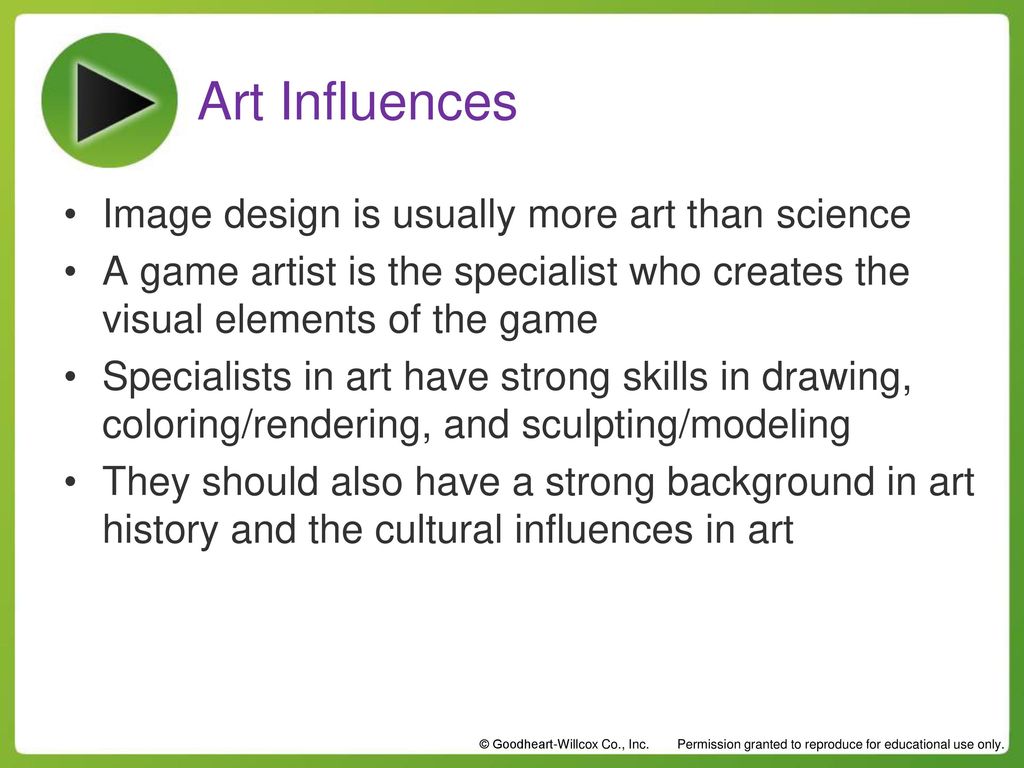 Art Influences

• Image design is usually more art than science
• A game artist is the specialist who creates the visual elements of the game
• Specialists in art have strong skills in drawing, coloring/rendering, and sculpting/modeling
• They should also have a strong background in art history and the cultural influences in art

© Goodheart-Willcox Co., Inc. Permission granted to reproduce for educational use only.